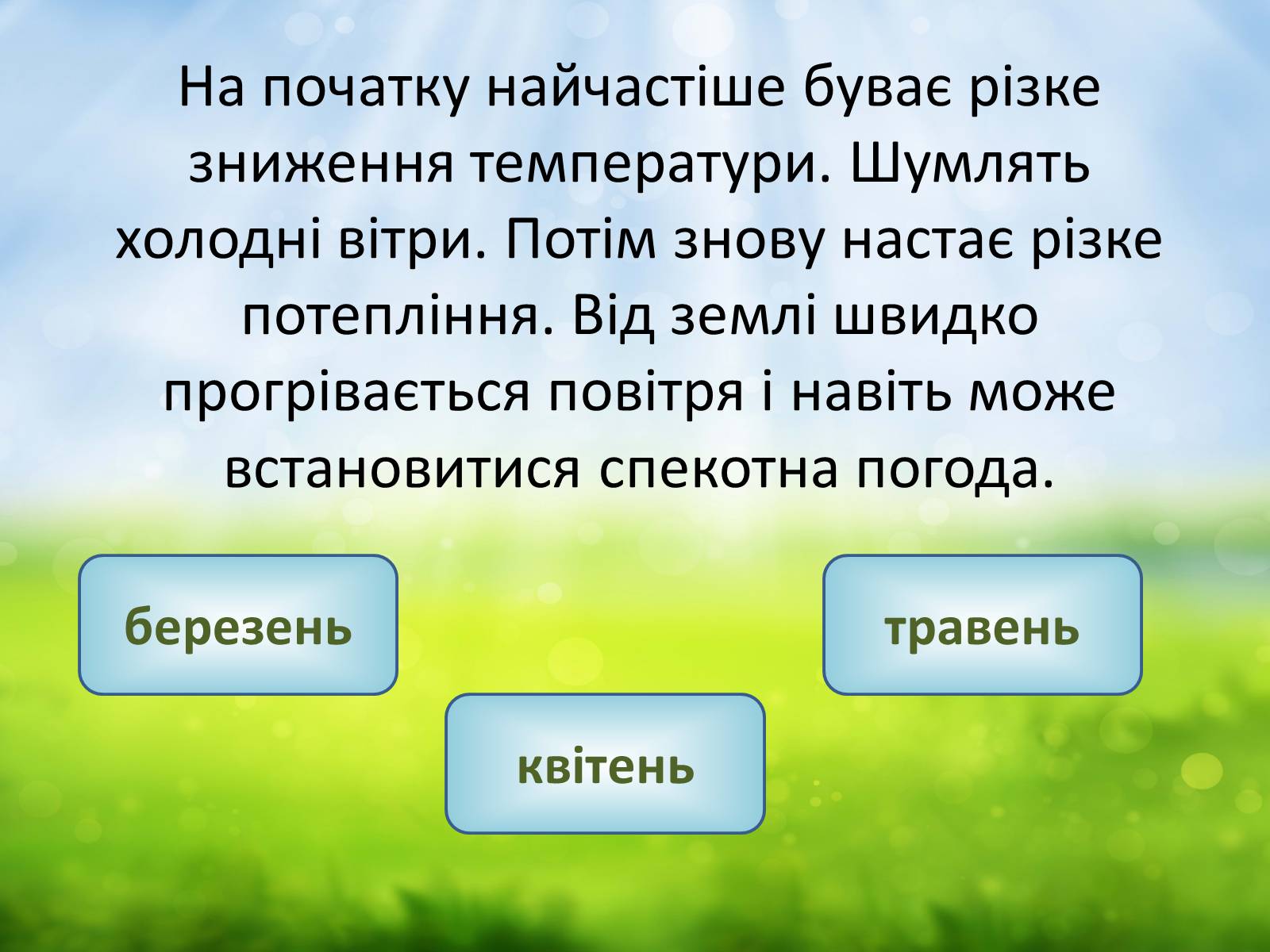 На початку найчастіше буває різке зниження температури. Шумлять холодні вітри. Потім знову настає різке потепління. Від землі швидко прогрівається повітря і навіть може встановитися спекотна погода.

березень

травень

квітень